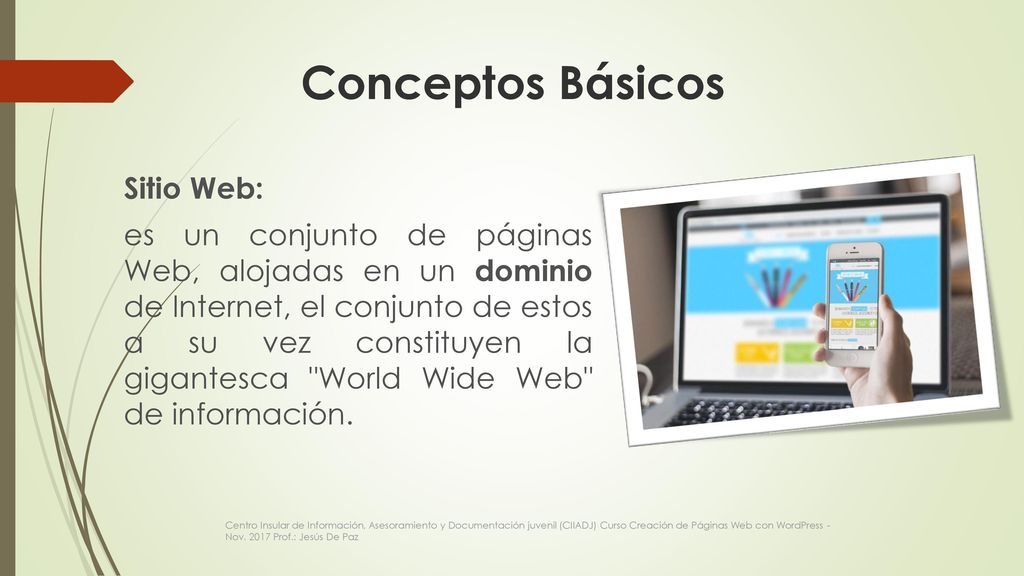 Conceptos Básicos

Sitio Web:

es un conjunto de páginas Web, alojadas en un dominio de Internet, el conjunto de estos a su vez constituyen la gigantesca "World Wide Web" de información.

Centro Insular de Información, Asesoramiento y Documentación juvenil (CIIADJ) Curso Creación de Páginas Web con WordPress - Nov. 2017 Prof.: Jesús De Paz